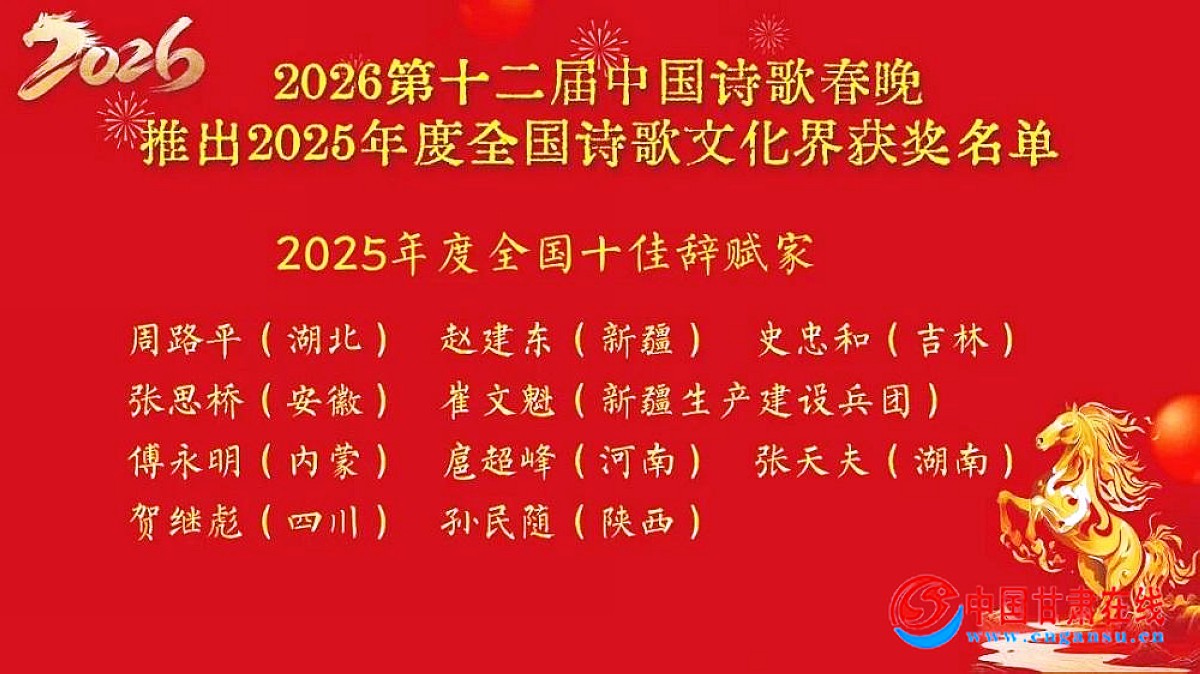 2026

2026第十二届中国诗歌春晚
推出2025年度全国诗歌文化界获奖名单

2025年度全国十佳辞赋家

周路平（湖北）　赵建东（新疆）　史忠和（吉林）
张思桥（安徽）　崔文魁（新疆生产建设兵团）
傅永明（内蒙）　扈超峰（河南）　张天夫（湖南）
贺继彪（四川）　孙民随（陕西）

中国甘肃在线
www.cngansu.cn